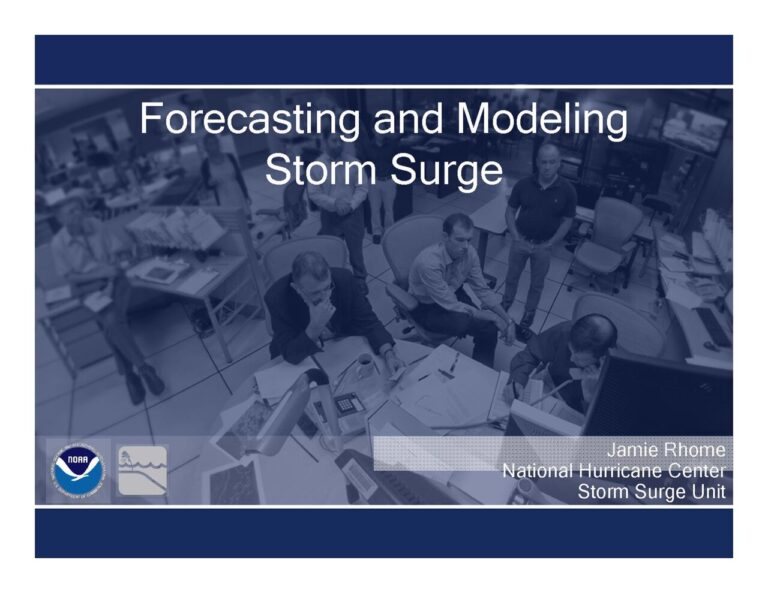 Forecasting and Modeling Storm Surge

NOAA

Jamie Rhome
National Hurricane Center
Storm Surge Unit